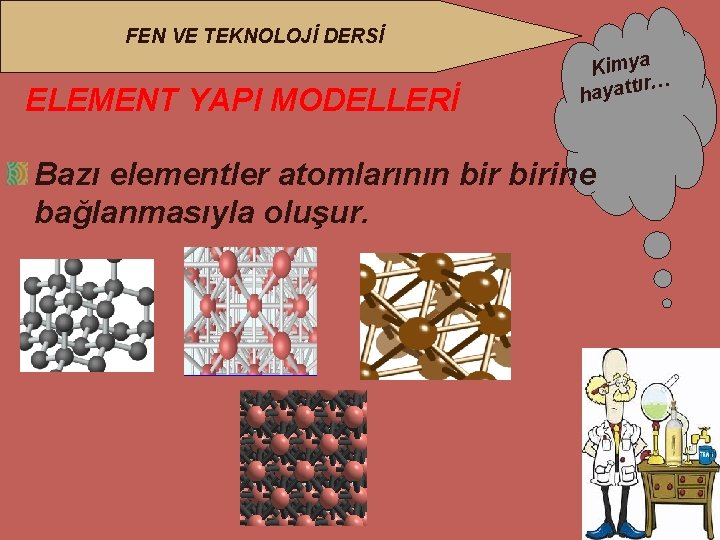 FEN VE TEKNOLOJİ DERSİ

Kimya hayattır…

ELEMENT YAPI MODELLERİ

Bazı elementler atomlarının bir birine bağlanmasıyla oluşur.

TEA